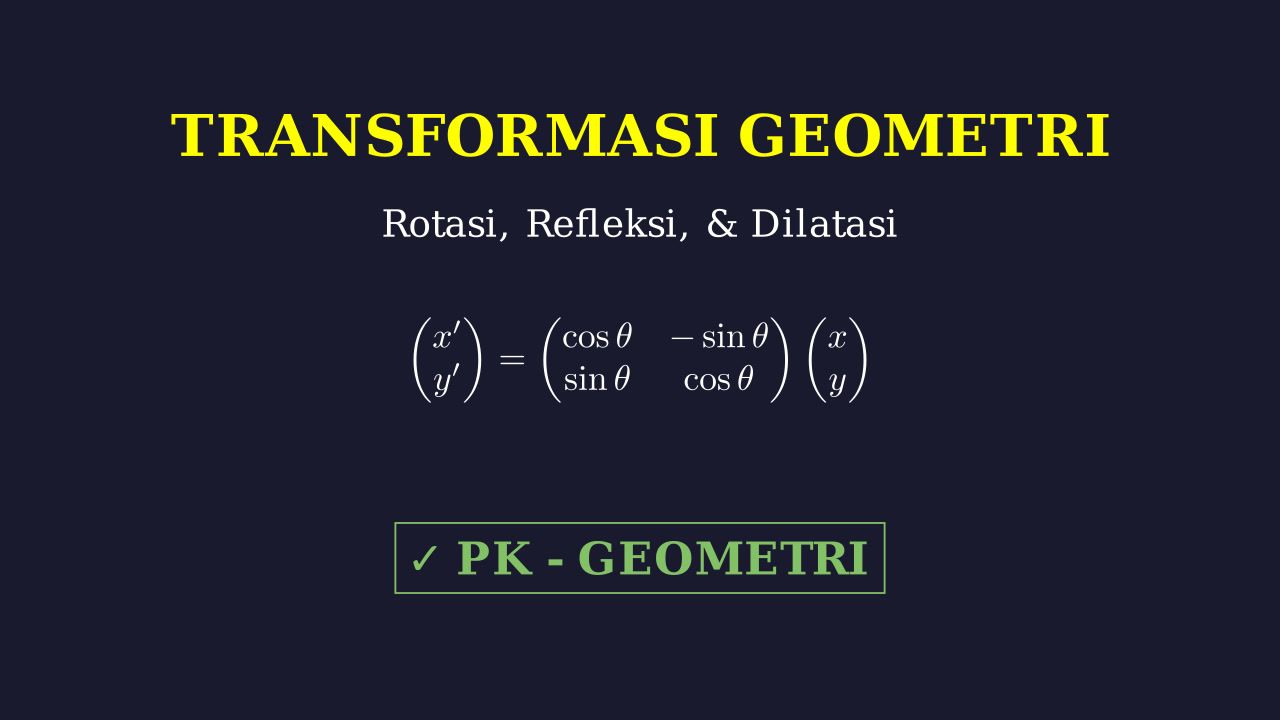 TRANSFORMASI GEOMETRI

Rotasi, Refleksi, & Dilatasi

$\begin{pmatrix} x' \\ y' \end{pmatrix} = \begin{pmatrix} \cos\theta & -\sin\theta \\ \sin\theta & \cos\theta \end{pmatrix} \begin{pmatrix} x \\ y \end{pmatrix}$

✓ PK - GEOMETRI